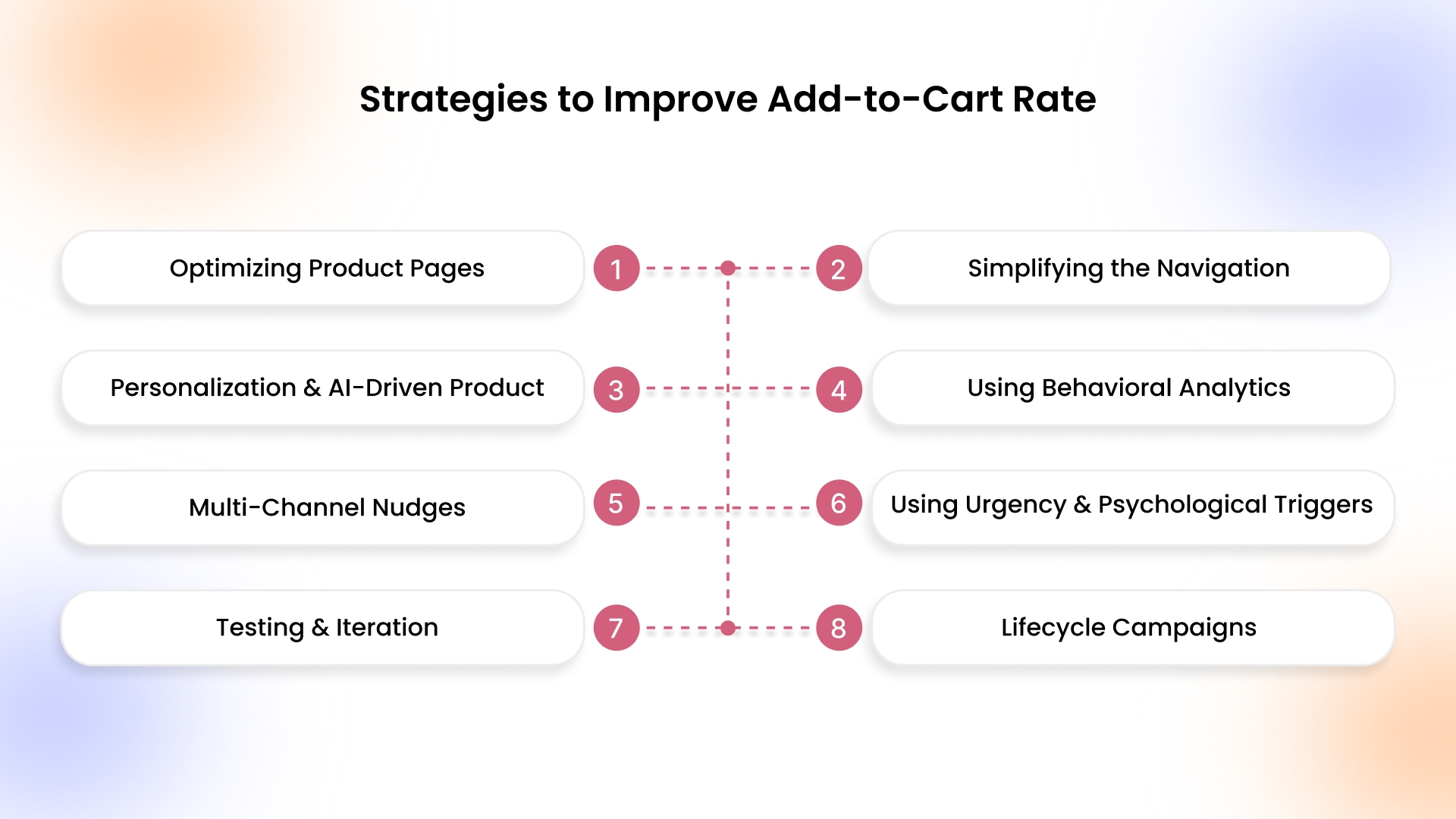 Strategies to Improve Add-to-Cart Rate

Optimizing Product Pages
1
2
Simplifying the Navigation

Personalization & AI-Driven Product
3
4
Using Behavioral Analytics

Multi-Channel Nudges
5
6
Using Urgency & Psychological Triggers

Testing & Iteration
7
8
Lifecycle Campaigns